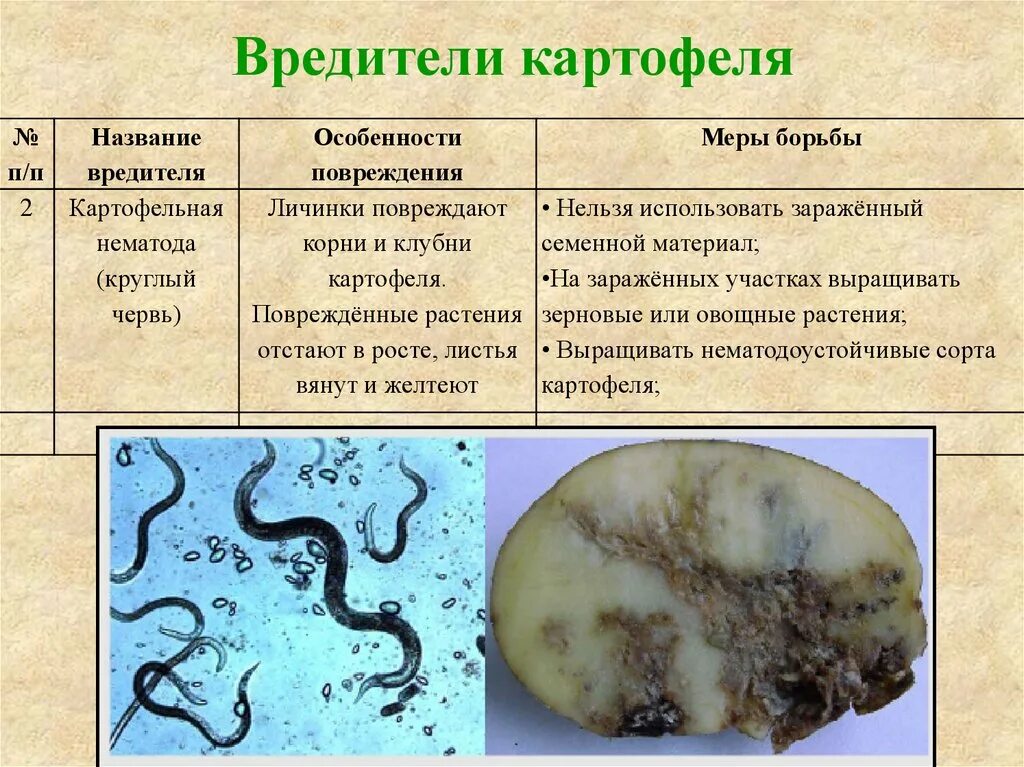 Вредители картофеля

| № п/п | Название вредителя | Особенности повреждения | Меры борьбы |
|---|---|---|---|
| 2 | Картофельная нематода (круглый червь) | Личинки повреждают корни и клубни картофеля. Повреждённые растения отстают в росте, листья вянут и желтеют | • Нельзя использовать заражённый семенной материал; •На заражённых участках выращивать зерновые или овощные растения; • Выращивать нематодоустойчивые сорта картофеля; |